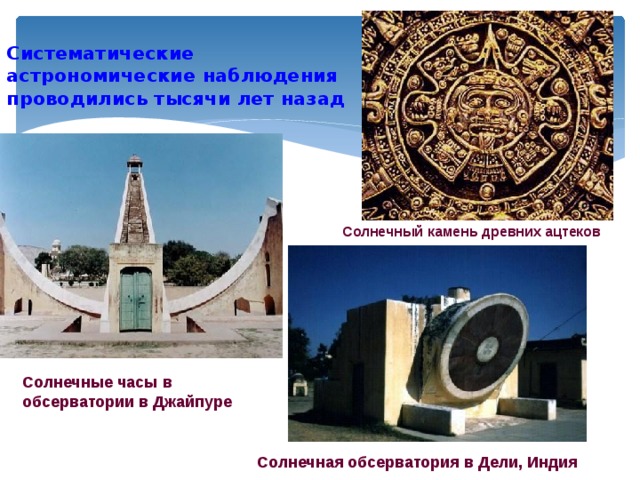 Систематические астрономические наблюдения проводились тысячи лет назад

Солнечный камень древних ацтеков

Солнечные часы в обсерватории в Джайпуре

Солнечная обсерватория в Дели, Индия